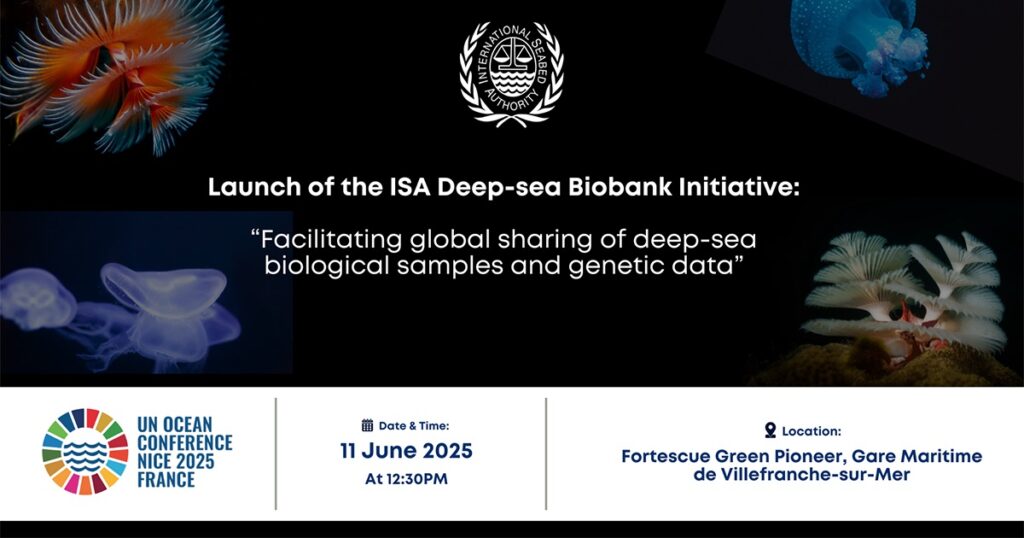 INTERNATIONAL SEABED AUTHORITY

Launch of the ISA Deep-sea Biobank Initiative:

"Facilitating global sharing of deep-sea biological samples and genetic data"

UN OCEAN CONFERENCE NICE 2025 FRANCE

Date & Time:
11 June 2025
At 12:30PM

Location:
Fortescue Green Pioneer, Gare Maritime de Villefranche-sur-Mer